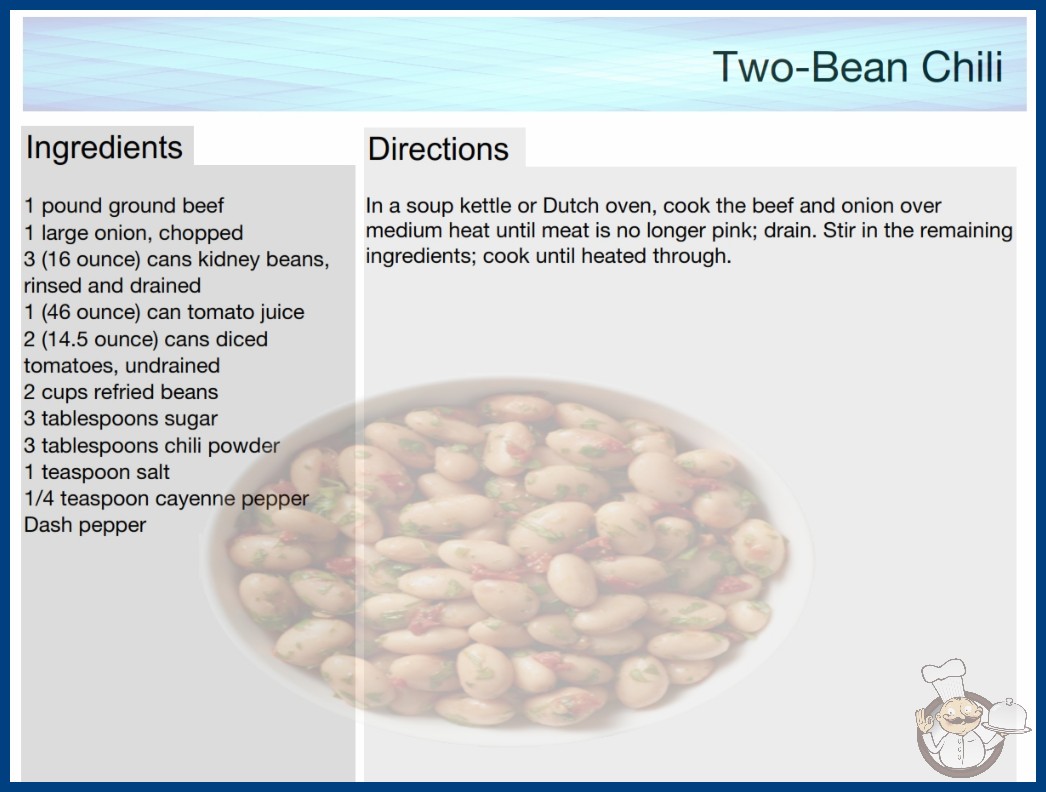 Two-Bean Chili

Ingredients

1 pound ground beef
1 large onion, chopped
3 (16 ounce) cans kidney beans, rinsed and drained
1 (46 ounce) can tomato juice
2 (14.5 ounce) cans diced tomatoes, undrained
2 cups refried beans
3 tablespoons sugar
3 tablespoons chili powder
1 teaspoon salt
1/4 teaspoon cayenne pepper
Dash pepper

Directions

In a soup kettle or Dutch oven, cook the beef and onion over medium heat until meat is no longer pink; drain. Stir in the remaining ingredients; cook until heated through.